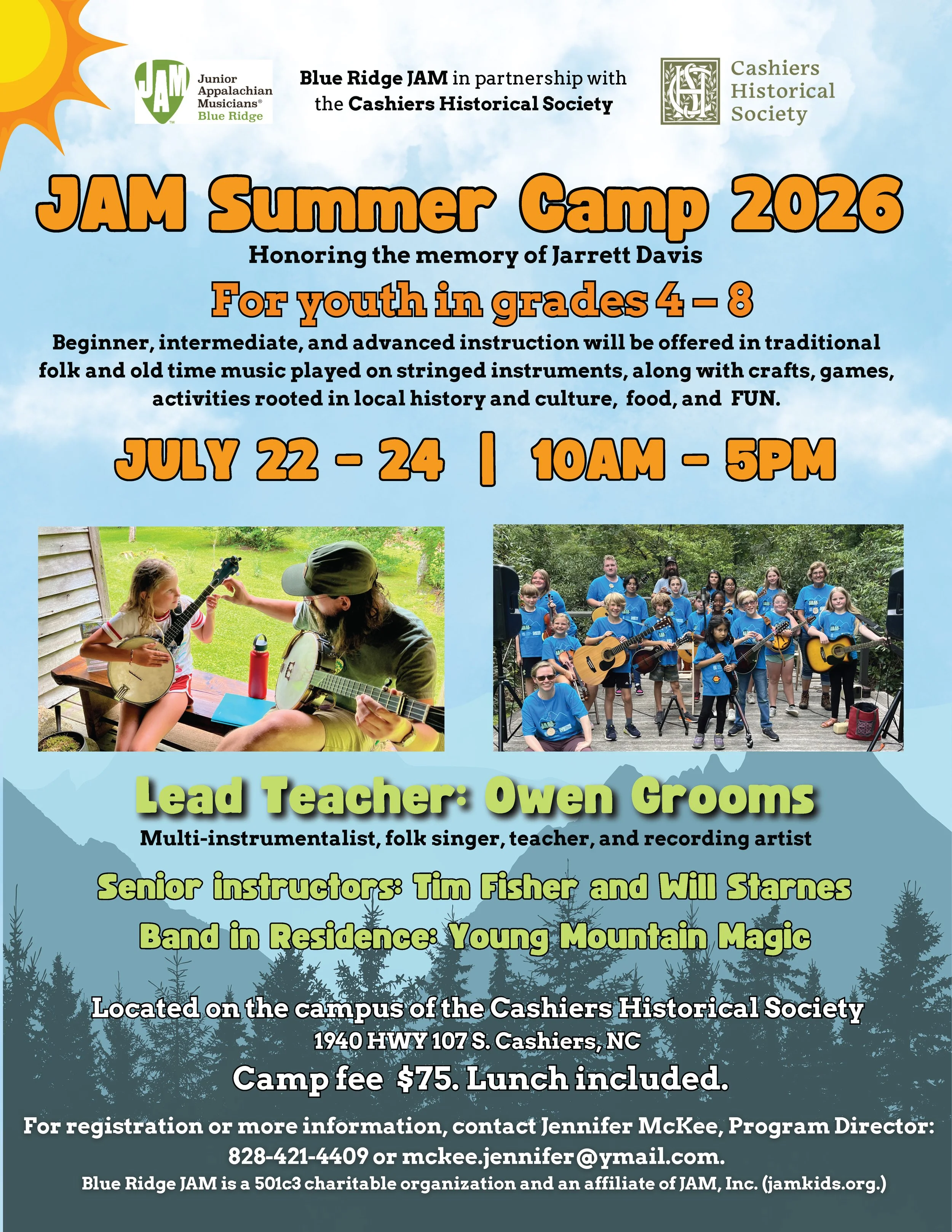 JAM Junior Appalachian Musicians® Blue Ridge

Blue Ridge JAM in partnership with the Cashiers Historical Society

Cashiers Historical Society

JAM Summer Camp 2026

Honoring the memory of Jarrett Davis

For youth in grades 4 – 8

Beginner, intermediate, and advanced instruction will be offered in traditional folk and old time music played on stringed instruments, along with crafts, games, activities rooted in local history and culture, food, and FUN.

JULY 22 – 24 | 10AM – 5PM

Lead Teacher: Owen Grooms

Multi-instrumentalist, folk singer, teacher, and recording artist

Senior instructors: Tim Fisher and Will Starnes

Band in Residence: Young Mountain Magic

Located on the campus of the Cashiers Historical Society

1940 HWY 107 S. Cashiers, NC

Camp fee $75. Lunch included.

For registration or more information, contact Jennifer McKee, Program Director: 828-421-4409 or mckee.jennifer@ymail.com.

Blue Ridge JAM is a 501c3 charitable organization and an affiliate of JAM, Inc. (jamkids.org.)